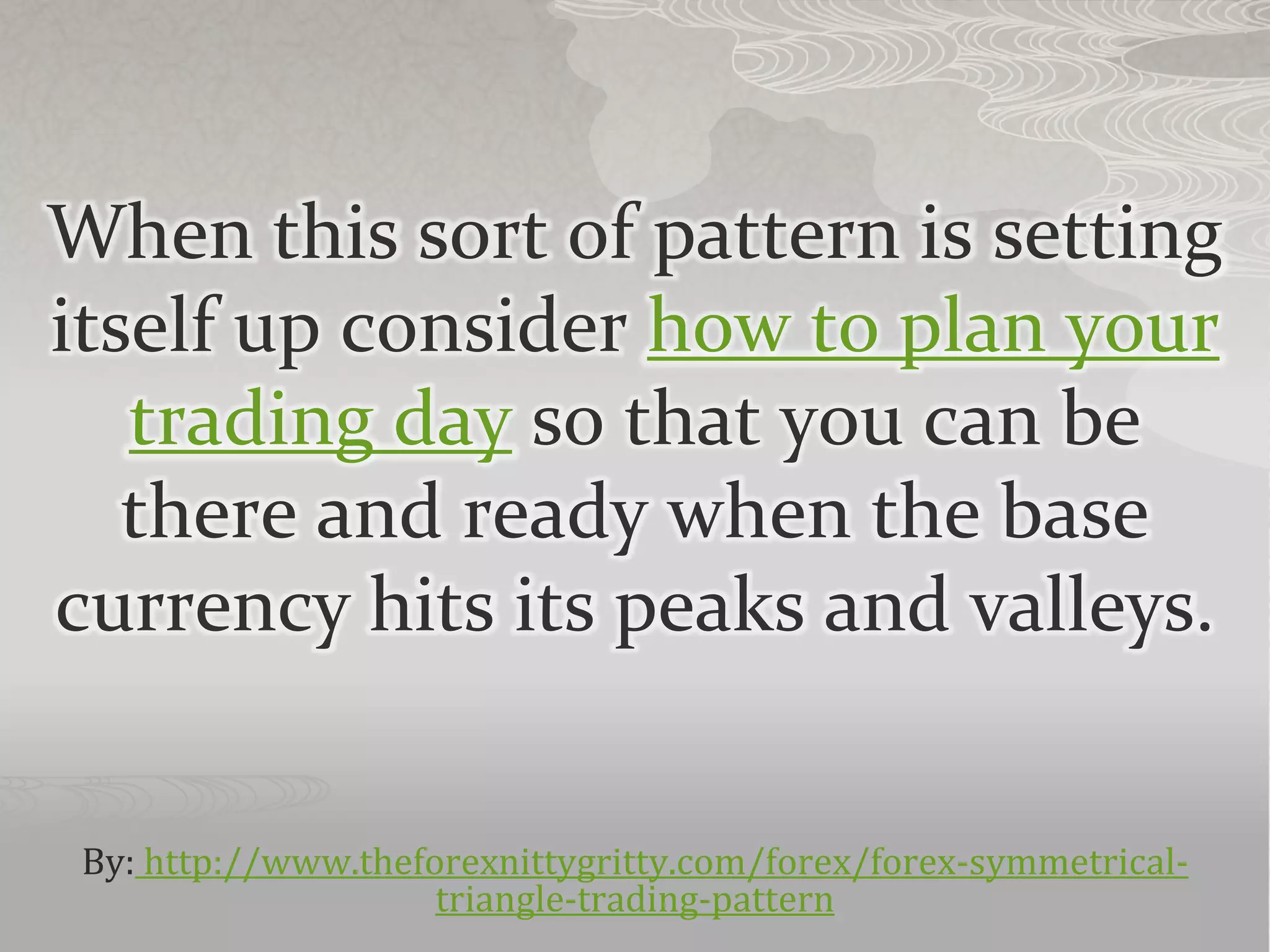 When this sort of pattern is setting itself up consider how to plan your trading day so that you can be there and ready when the base currency hits its peaks and valleys.

By: http://www.theforexnittygritty.com/forex/forex-symmetrical-triangle-trading-pattern